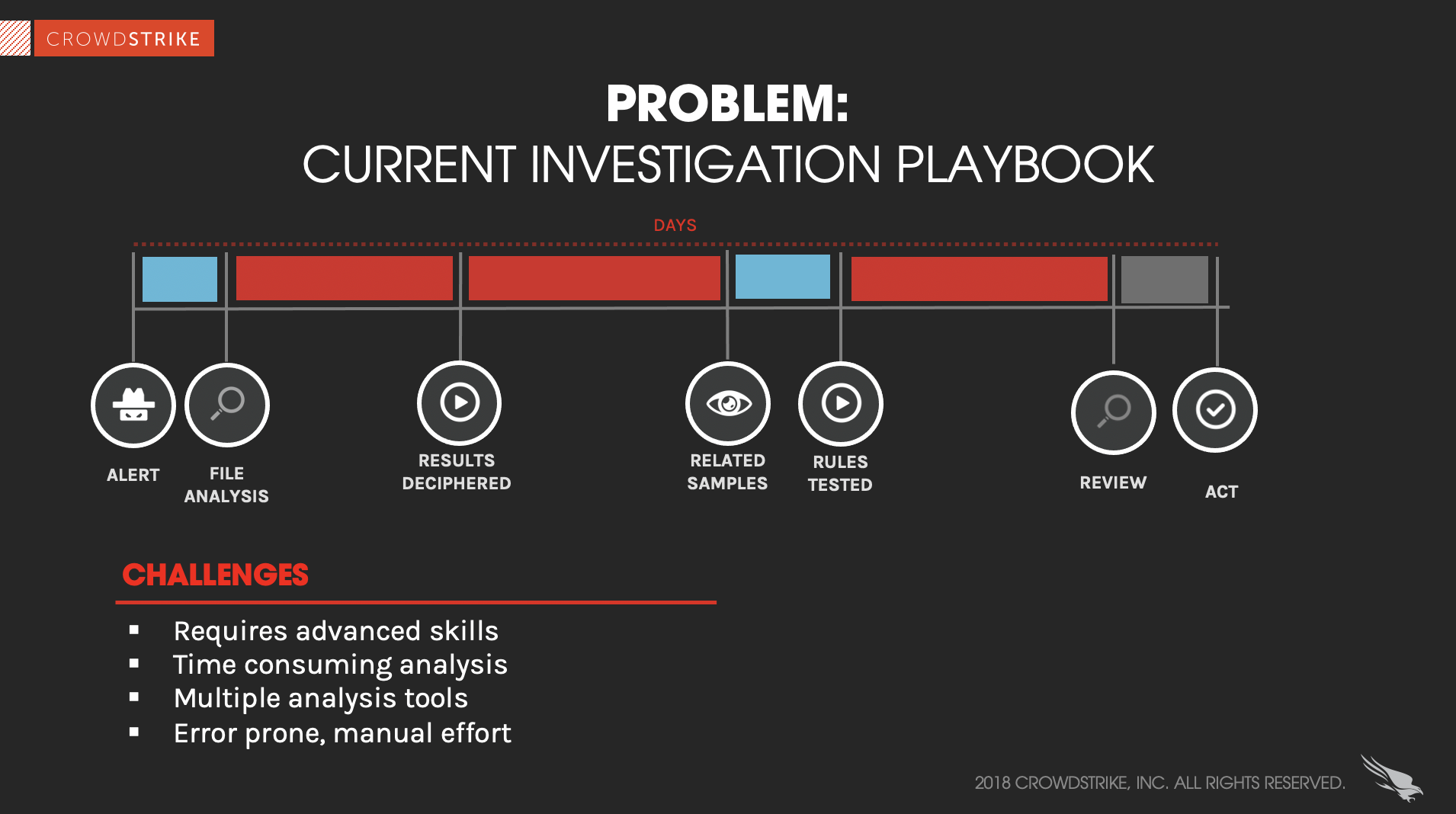 CROWDSTRIKE

PROBLEM:
CURRENT INVESTIGATION PLAYBOOK

DAYS

ALERT

FILE ANALYSIS

RESULTS DECIPHERED

RELATED SAMPLES

RULES TESTED

REVIEW

ACT

CHALLENGES

▪ Requires advanced skills
▪ Time consuming analysis
▪ Multiple analysis tools
▪ Error prone, manual effort

2018 CROWDSTRIKE, INC. ALL RIGHTS RESERVED.